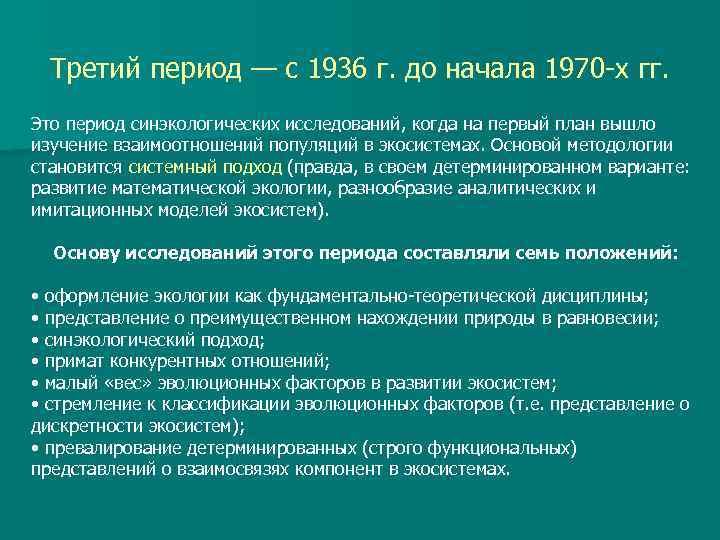 Третий период — с 1936 г. до начала 1970-х гг.

Это период синэкологических исследований, когда на первый план вышло изучение взаимоотношений популяций в экосистемах. Основой методологии становится системный подход (правда, в своем детерминированном варианте: развитие математической экологии, разнообразие аналитических и имитационных моделей экосистем).

Основу исследований этого периода составляли семь положений:

• оформление экологии как фундаментально-теоретической дисциплины;
• представление о преимущественном нахождении природы в равновесии;
• синэкологический подход;
• примат конкурентных отношений;
• малый «вес» эволюционных факторов в развитии экосистем;
• стремление к классификации эволюционных факторов (т.е. представление о дискретности экосистем);
• превалирование детерминированных (строго функциональных) представлений о взаимосвязях компонент в экосистемах.